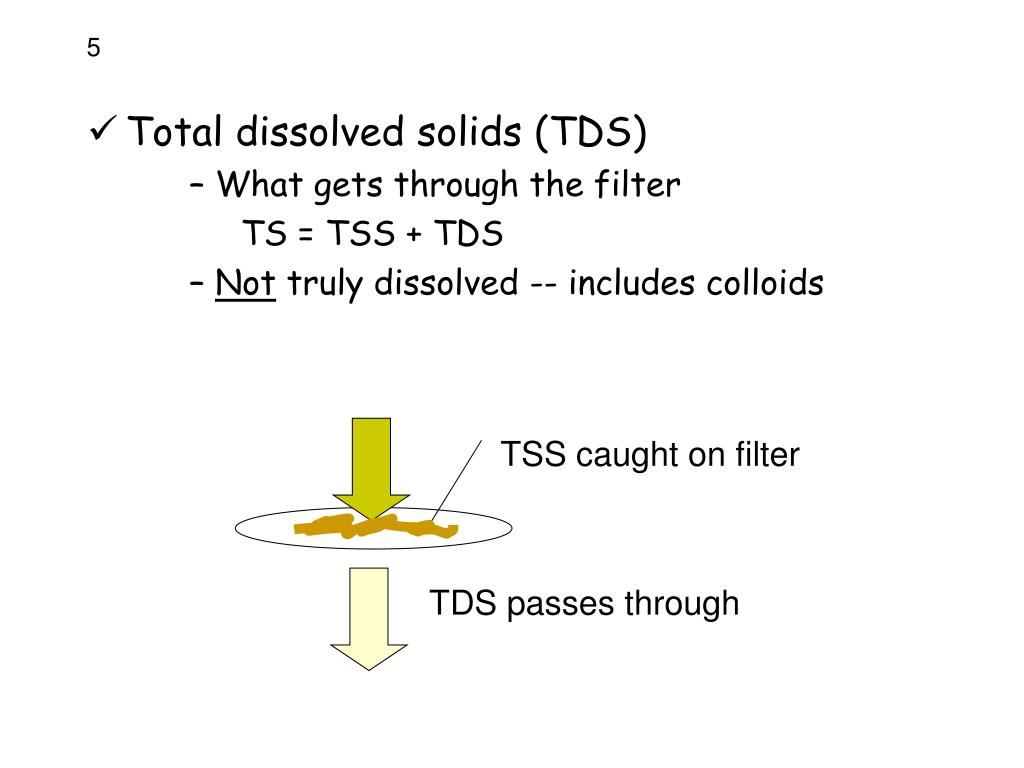 5

✓ Total dissolved solids (TDS)

– What gets through the filter

TS = TSS + TDS

– Not truly dissolved -- includes colloids

TSS caught on filter

TDS passes through